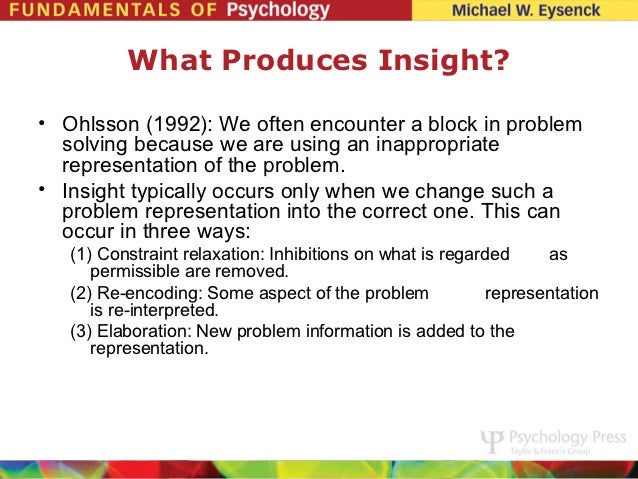 FUNDAMENTALS OF Psychology

Michael W. Eysenck

What Produces Insight?

• Ohlsson (1992): We often encounter a block in problem solving because we are using an inappropriate representation of the problem.

• Insight typically occurs only when we change such a problem representation into the correct one. This can occur in three ways:

(1) Constraint relaxation: Inhibitions on what is regarded as permissible are removed.

(2) Re-encoding: Some aspect of the problem representation is re-interpreted.

(3) Elaboration: New problem information is added to the representation.

Psychology Press
Taylor & Francis Group